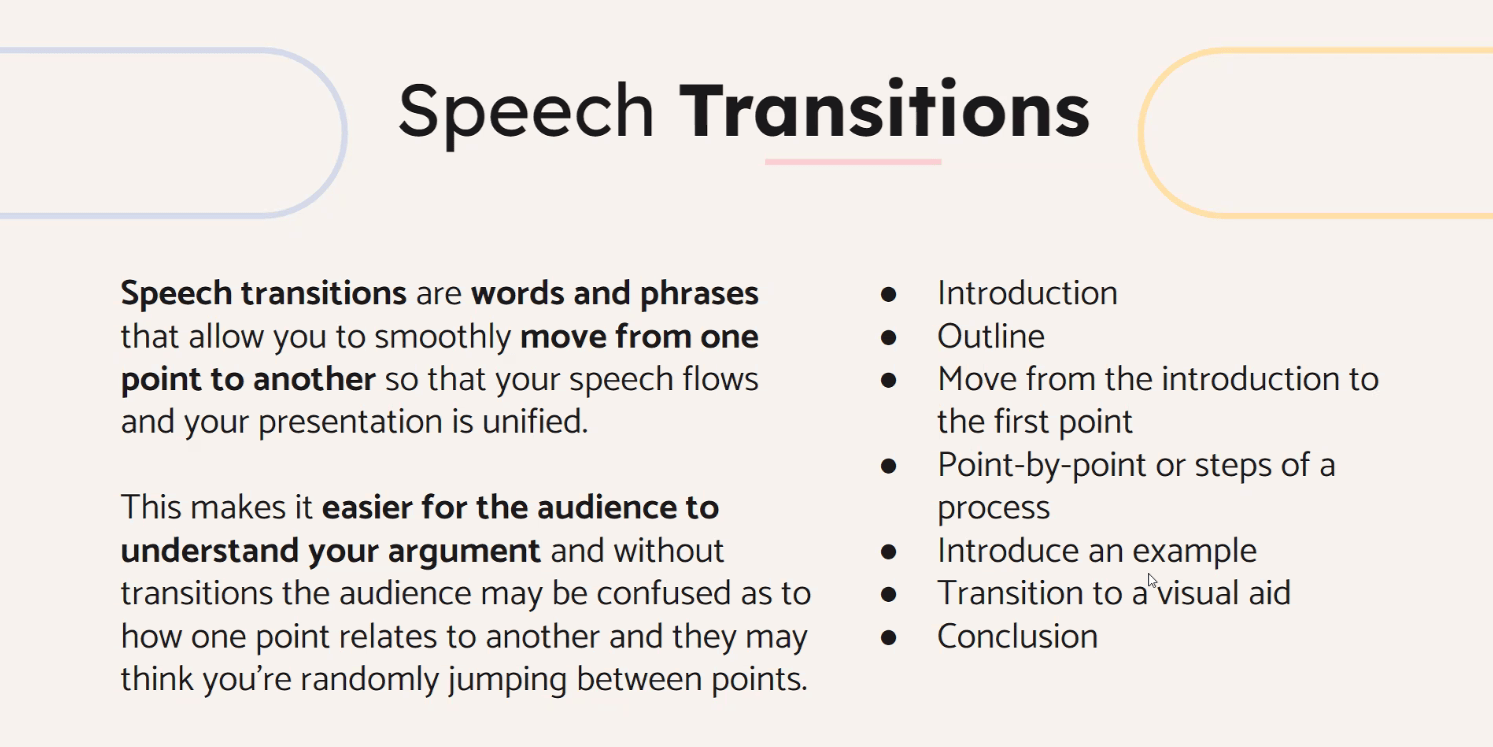 Speech Transitions

Speech transitions are words and phrases that allow you to smoothly move from one point to another so that your speech flows and your presentation is unified.

This makes it easier for the audience to understand your argument and without transitions the audience may be confused as to how one point relates to another and they may think you're randomly jumping between points.

- Introduction
- Outline
- Move from the introduction to the first point
- Point-by-point or steps of a process
- Introduce an example
- Transition to a visual aid
- Conclusion